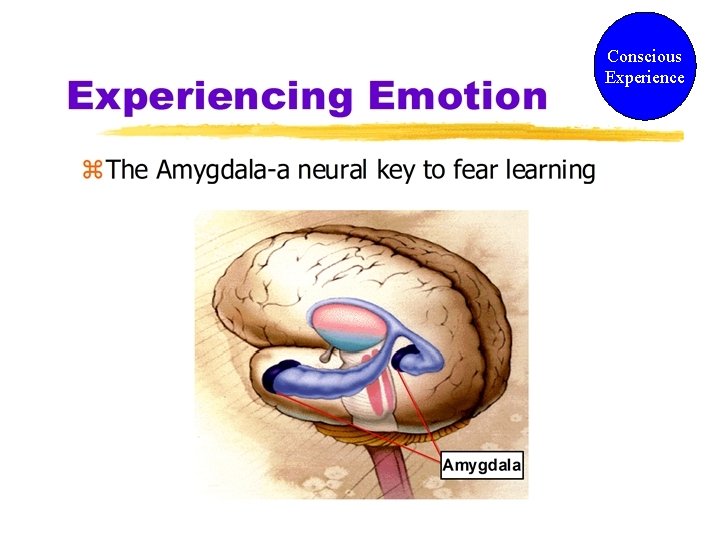 Conscious Experience

Experiencing Emotion

⌘The Amygdala-a neural key to fear learning

Amygdala